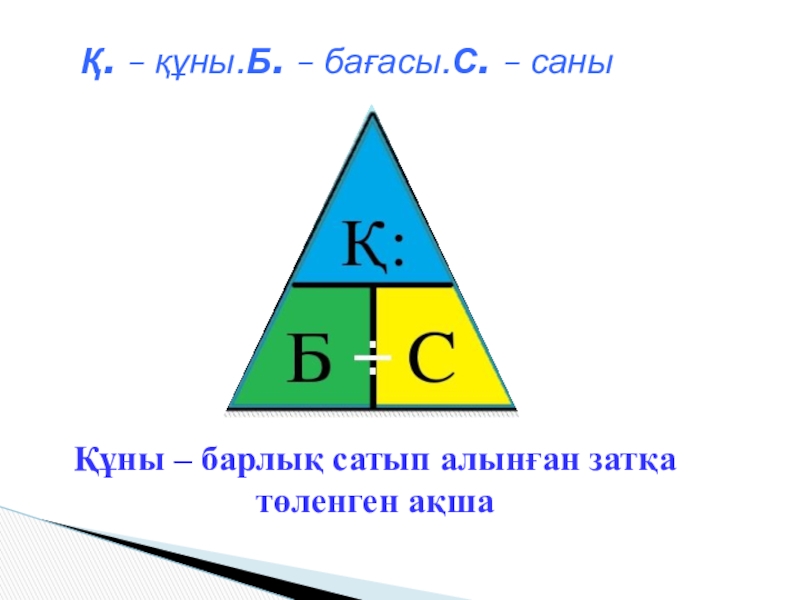 Қ. – құны.Б. – бағасы.С. – саны

Қ:

Б ÷ С

Құны – барлық сатып алынған затқа төленген ақша